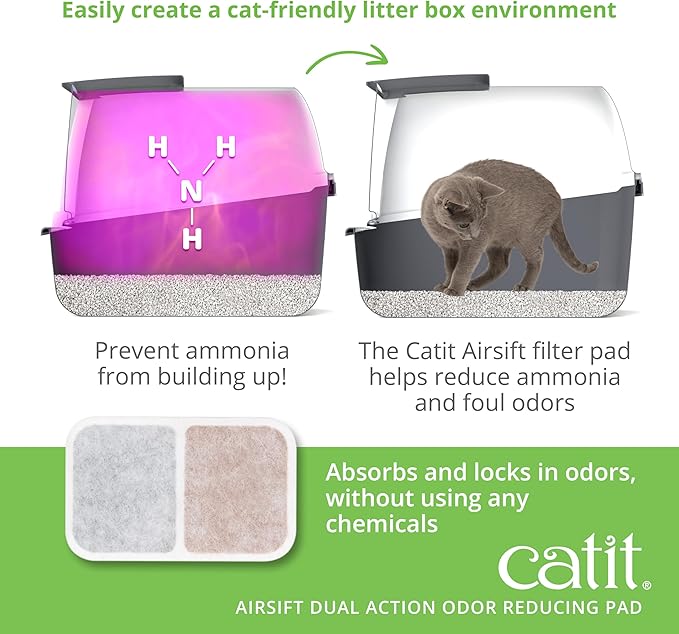 Easily create a cat-friendly litter box environment

H H
N
H

Prevent ammonia from building up!

The Catit Airsift filter pad helps reduce ammonia and foul odors

Absorbs and locks in odors, without using any chemicals

catit®

AIRSIFT DUAL ACTION ODOR REDUCING PAD